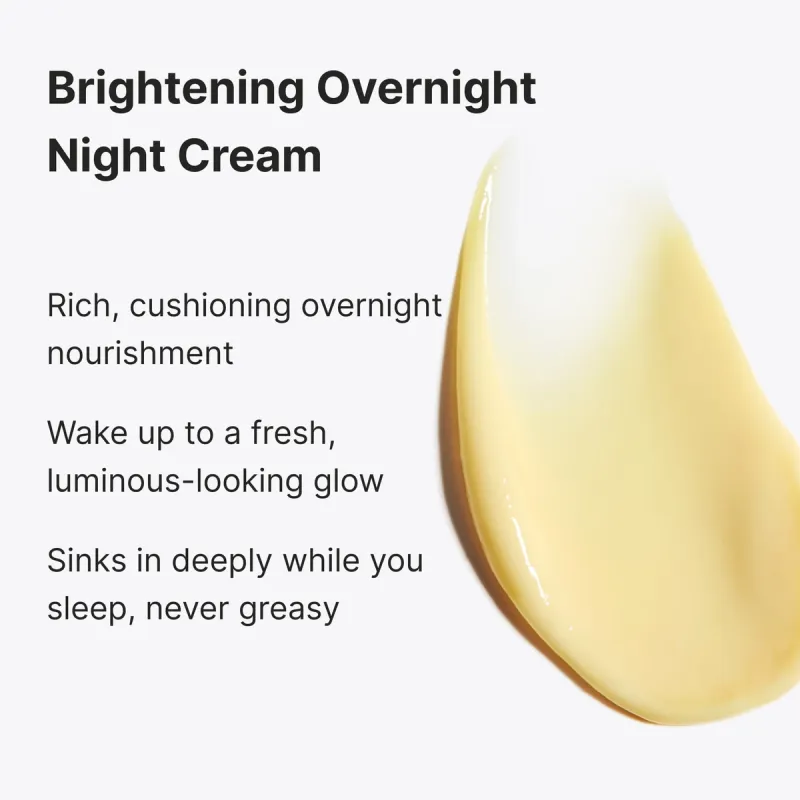 Brightening Overnight Night Cream

Rich, cushioning overnight nourishment

Wake up to a fresh, luminous-looking glow

Sinks in deeply while you sleep, never greasy